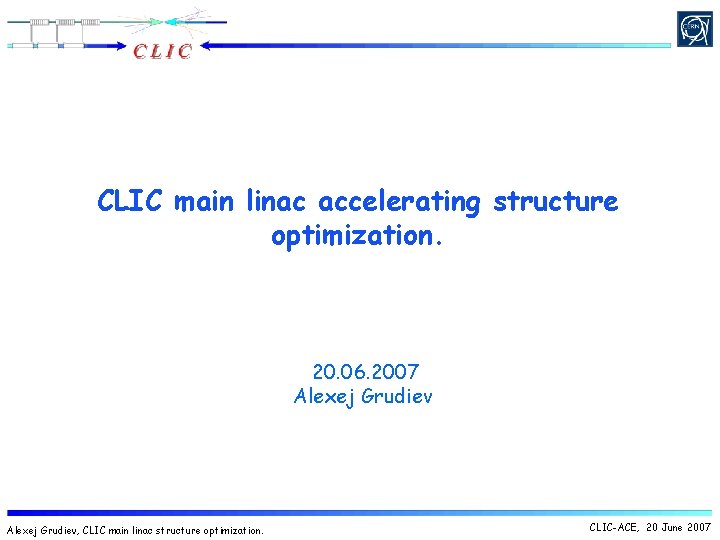 CLIC

CERN

CLIC main linac accelerating structure optimization.

20.06.2007
Alexej Grudiev

Alexej Grudiev, CLIC main linac structure optimization.

CLIC-ACE, 20 June 2007